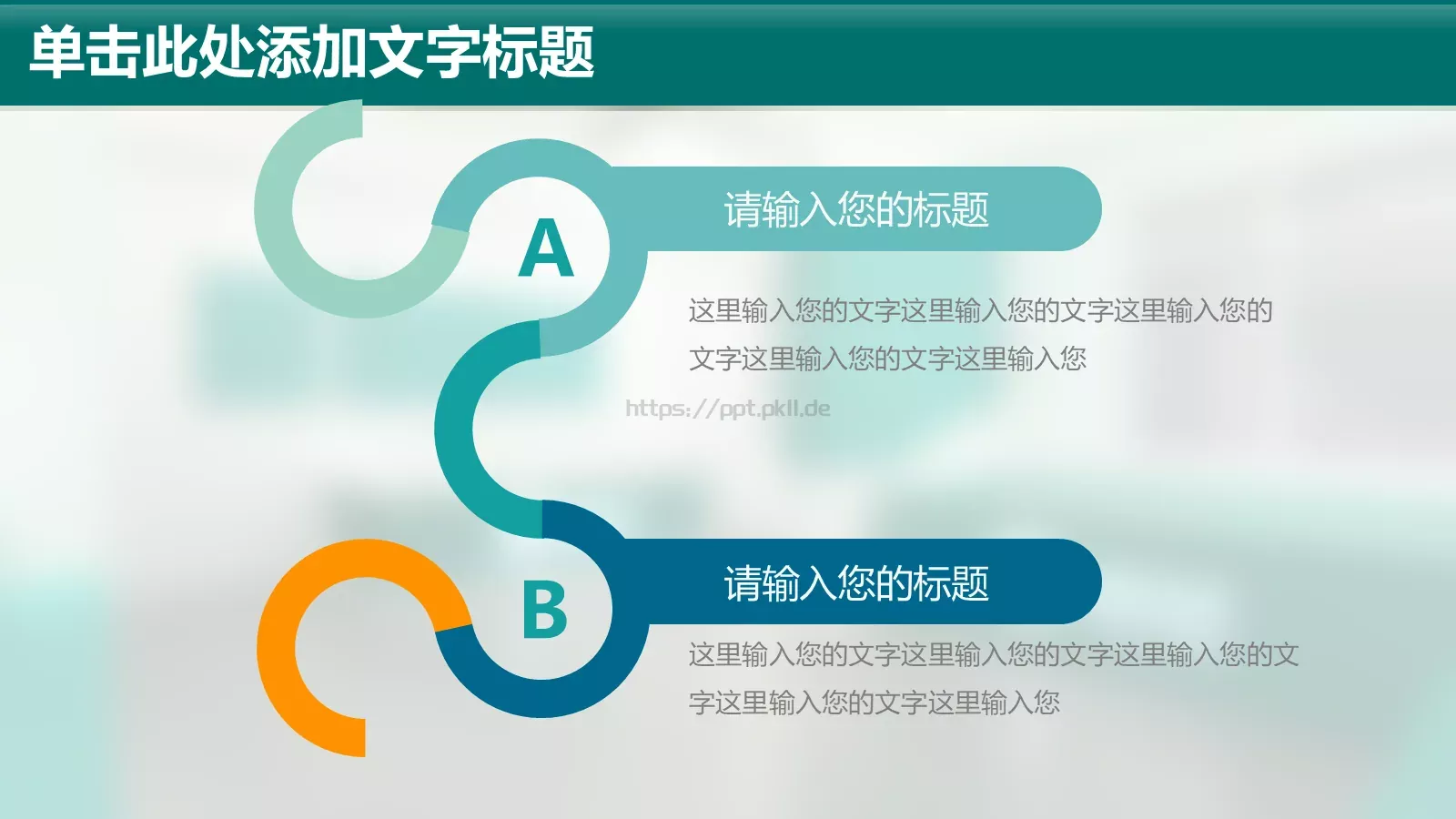 单击此处添加文字标题

A

请输入您的标题

这里输入您的文字这里输入您的文字这里输入您的文字这里输入您的文字这里输入您

https://ppt.pkll.de

B

请输入您的标题

这里输入您的文字这里输入您的文字这里输入您的文字这里输入您的文字这里输入您